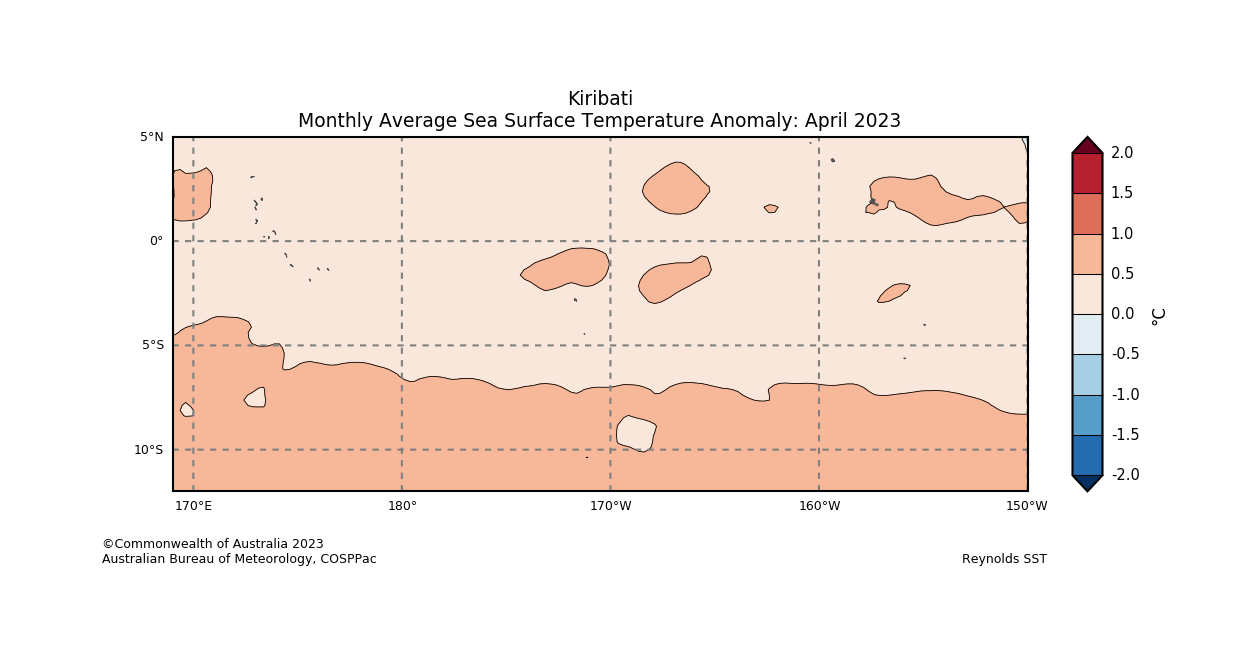 Kiribati
Monthly Average Sea Surface Temperature Anomaly: April 2023

5°N
0°
5°S
10°S

170°E
180°
170°W
160°W
150°W

2.0
1.5
1.0
0.5
0.0
-0.5
-1.0
-1.5
-2.0
°C

©Commonwealth of Australia 2023
Australian Bureau of Meteorology, COSPPac

Reynolds SST